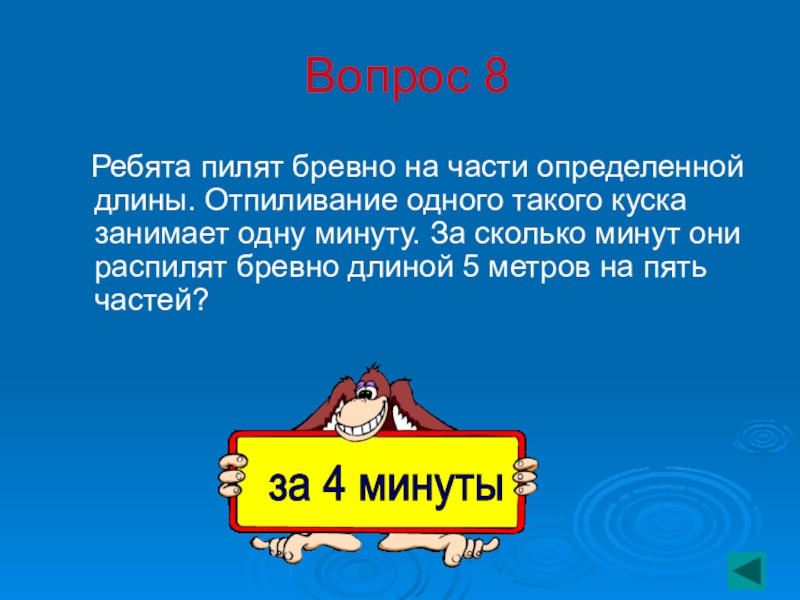 Вопрос 8

Ребята пилят бревно на части определенной длины. Отпиливание одного такого куска занимает одну минуту. За сколько минут они распилят бревно длиной 5 метров на пять частей?

за 4 минуты